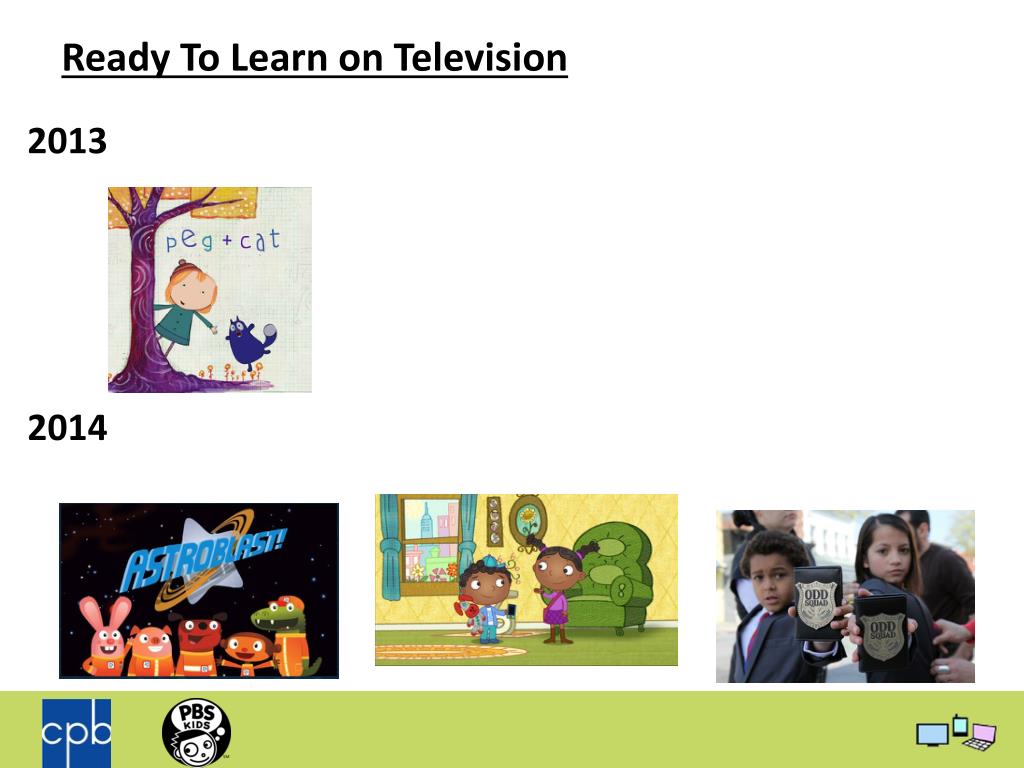 Ready To Learn on Television

2013

peg + cat

2014

ASTROBLAST!

ODD SQUAD

ODD SQUAD

cpb

PBS KIDS